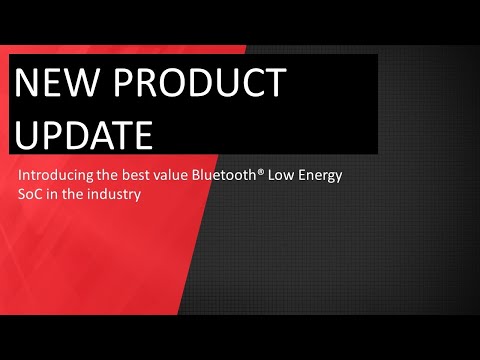 NEW PRODUCT UPDATE

Introducing the best value Bluetooth® Low Energy SoC in the industry